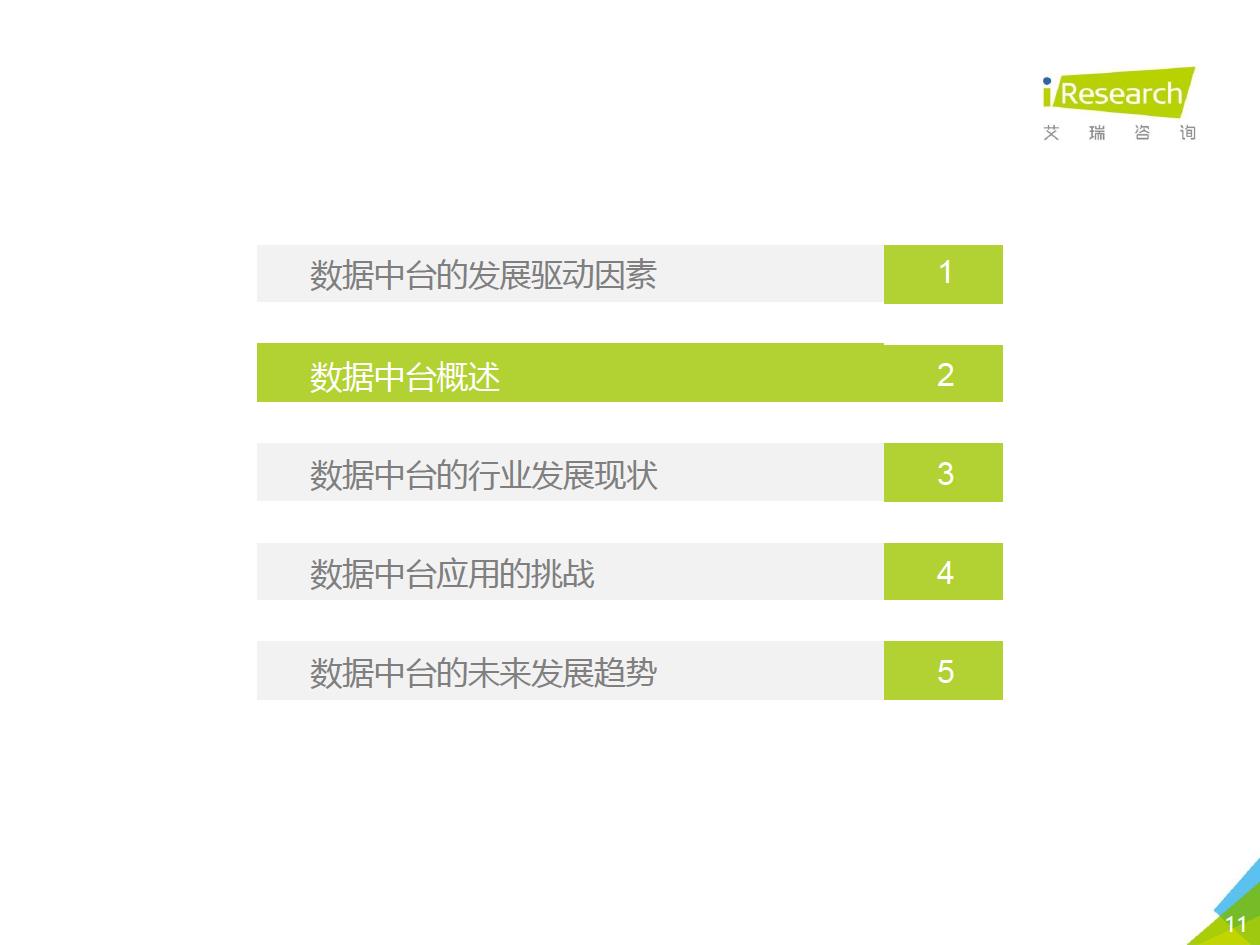 iResearch
艾 瑞 咨 询

数据中台的发展驱动因素 1

数据中台概述 2

数据中台的行业发展现状 3

数据中台应用的挑战 4

数据中台的未来发展趋势 5

11